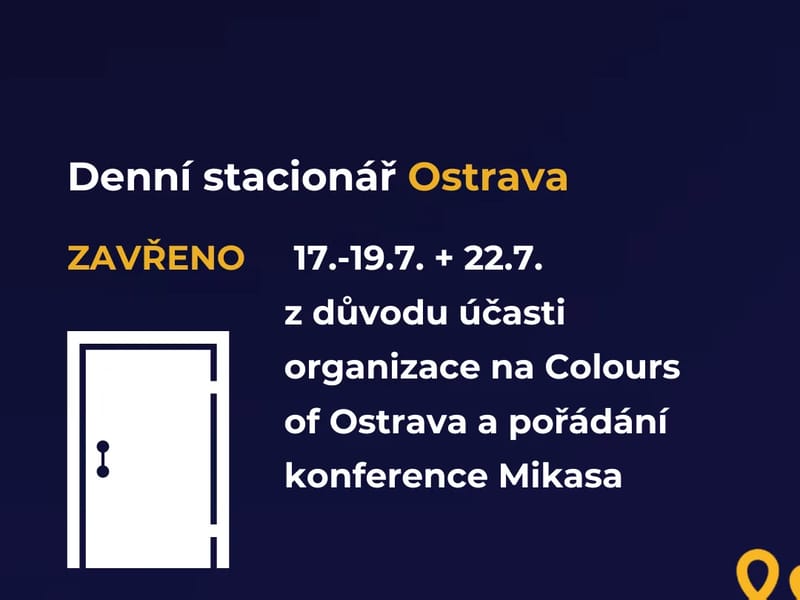 Denní stacionář Ostrava

ZAVŘENO 17.-19.7. + 22.7. z důvodu účasti organizace na Colours of Ostrava a pořádání konference Mikasa